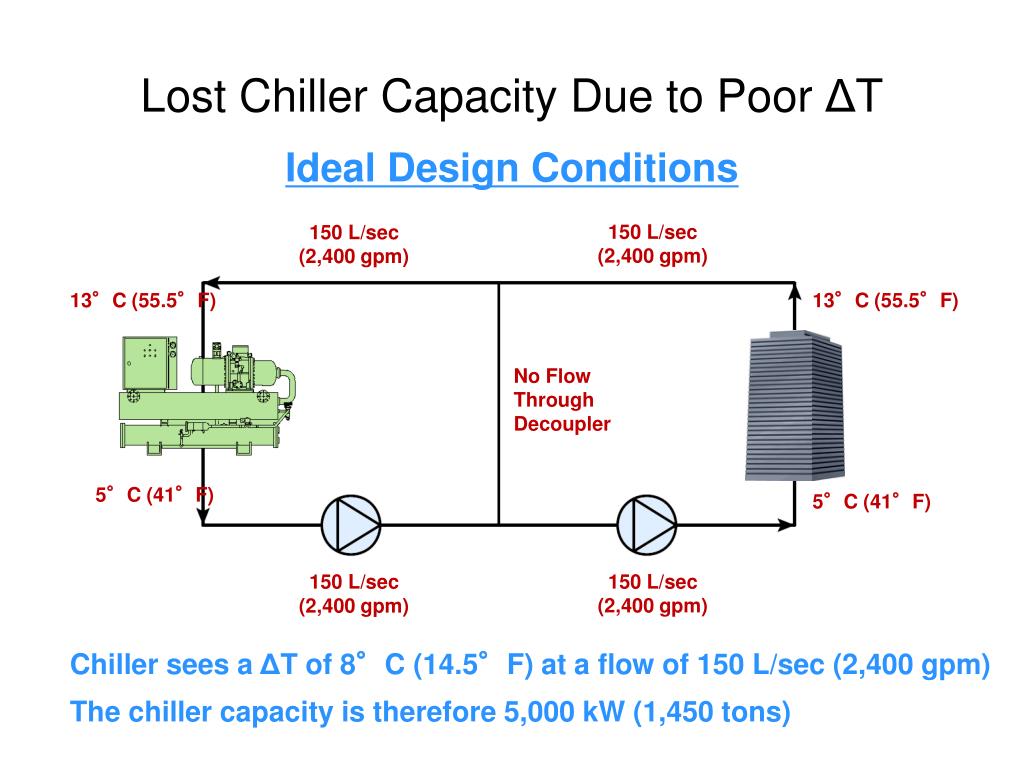 Lost Chiller Capacity Due to Poor ΔT

Ideal Design Conditions

150 L/sec
(2,400 gpm)

150 L/sec
(2,400 gpm)

13° C (55.5° F)

13° C (55.5° F)

No Flow
Through
Decoupler

5° C (41° F)

5° C (41° F)

150 L/sec
(2,400 gpm)

150 L/sec
(2,400 gpm)

Chiller sees a ΔT of 8° C (14.5° F) at a flow of 150 L/sec (2,400 gpm)

The chiller capacity is therefore 5,000 kW (1,450 tons)